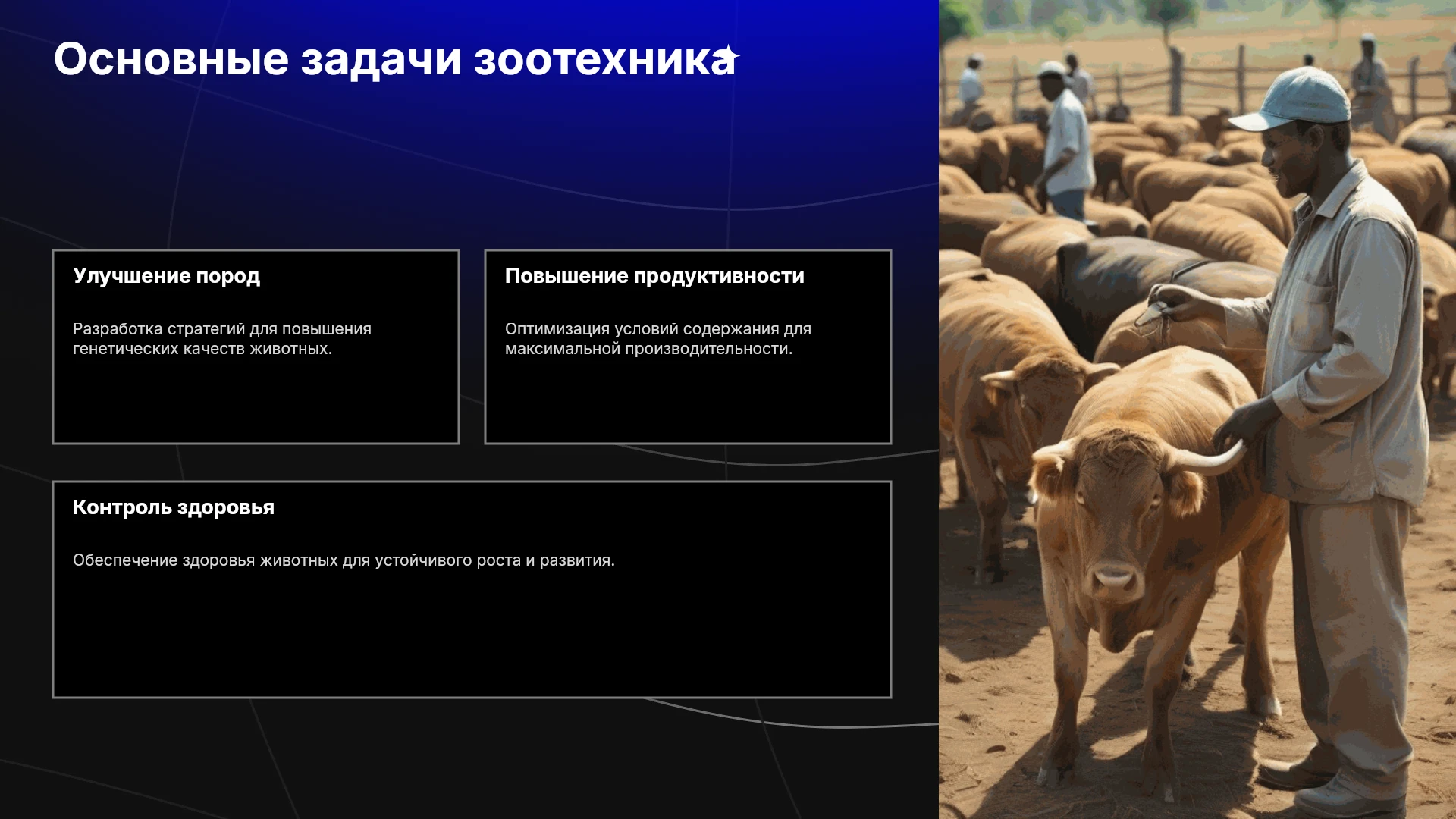 Основные задачи зоотехника

Улучшение пород

Разработка стратегий для повышения генетических качеств животных.

Повышение продуктивности

Оптимизация условий содержания для максимальной производительности.

Контроль здоровья

Обеспечение здоровья животных для устойчивого роста и развития.